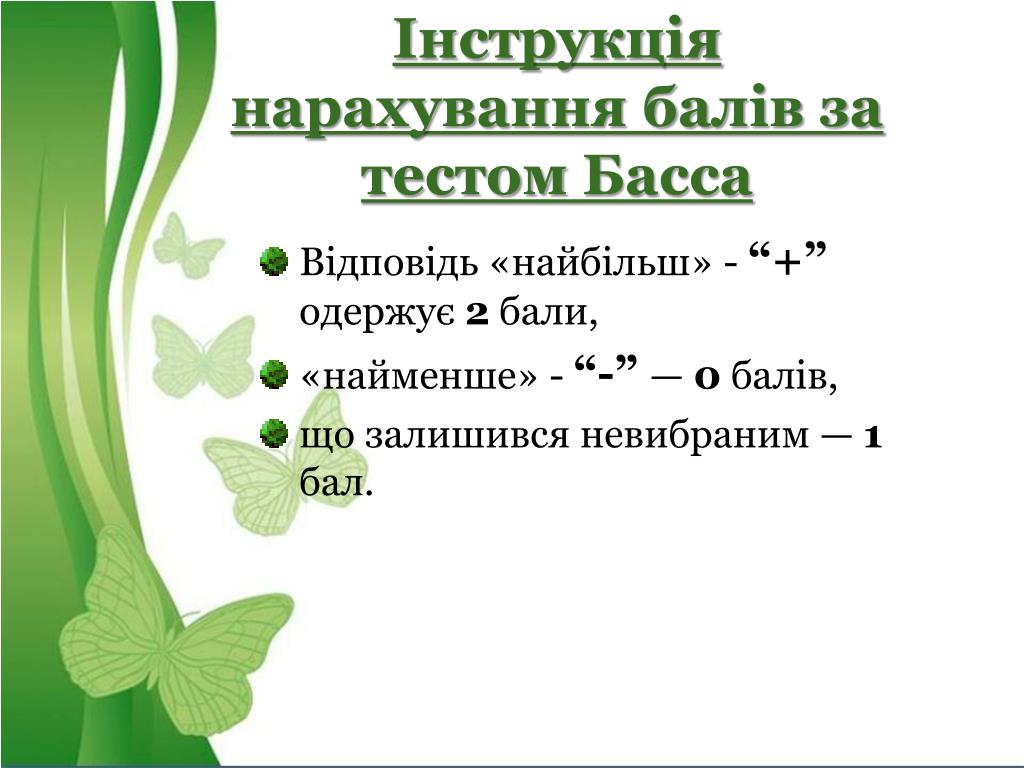 Інструкція нарахування балів за тестом Басса

Відповідь «найбільш» - “+” одержує 2 бали,

«найменше» - “-” — 0 балів,

що залишився невибраним — 1 бал.